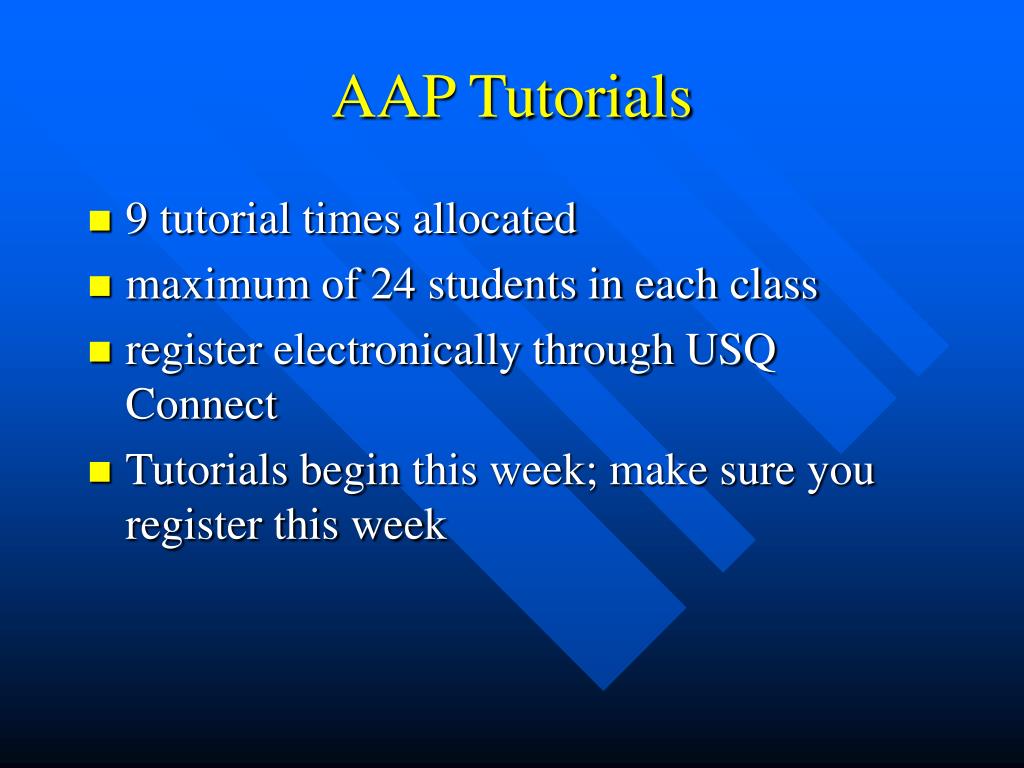 AAP Tutorials

- 9 tutorial times allocated
- maximum of 24 students in each class
- register electronically through USQ Connect
- Tutorials begin this week; make sure you register this week